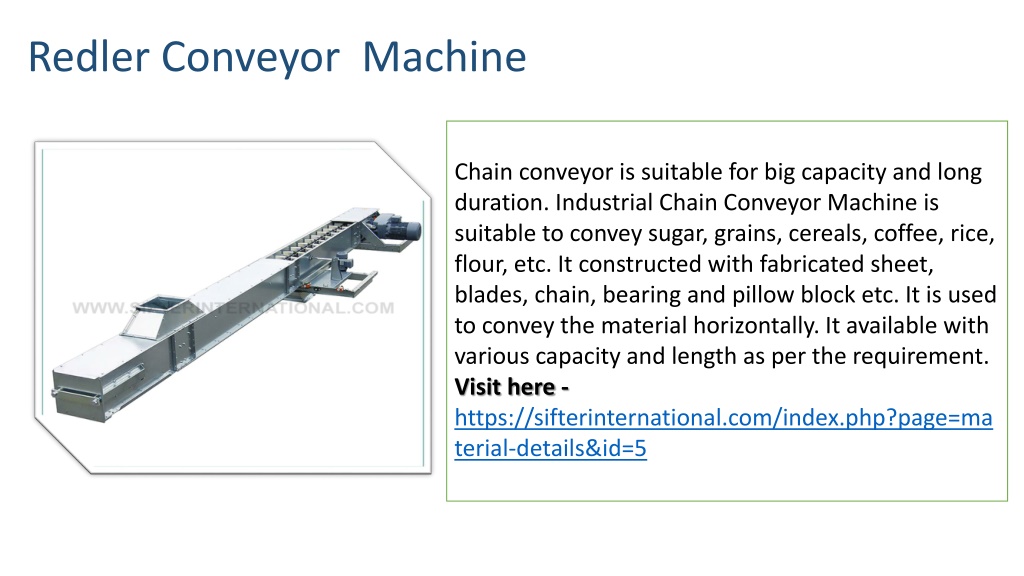 Redler Conveyor Machine

WWW.SIFTERINTERNATIONAL.COM

Chain conveyor is suitable for big capacity and long duration. Industrial Chain Conveyor Machine is suitable to convey sugar, grains, cereals, coffee, rice, flour, etc. It constructed with fabricated sheet, blades, chain, bearing and pillow block etc. It is used to convey the material horizontally. It available with various capacity and length as per the requirement.
Visit here - https://sifterinternational.com/index.php?page=material-details&id=5